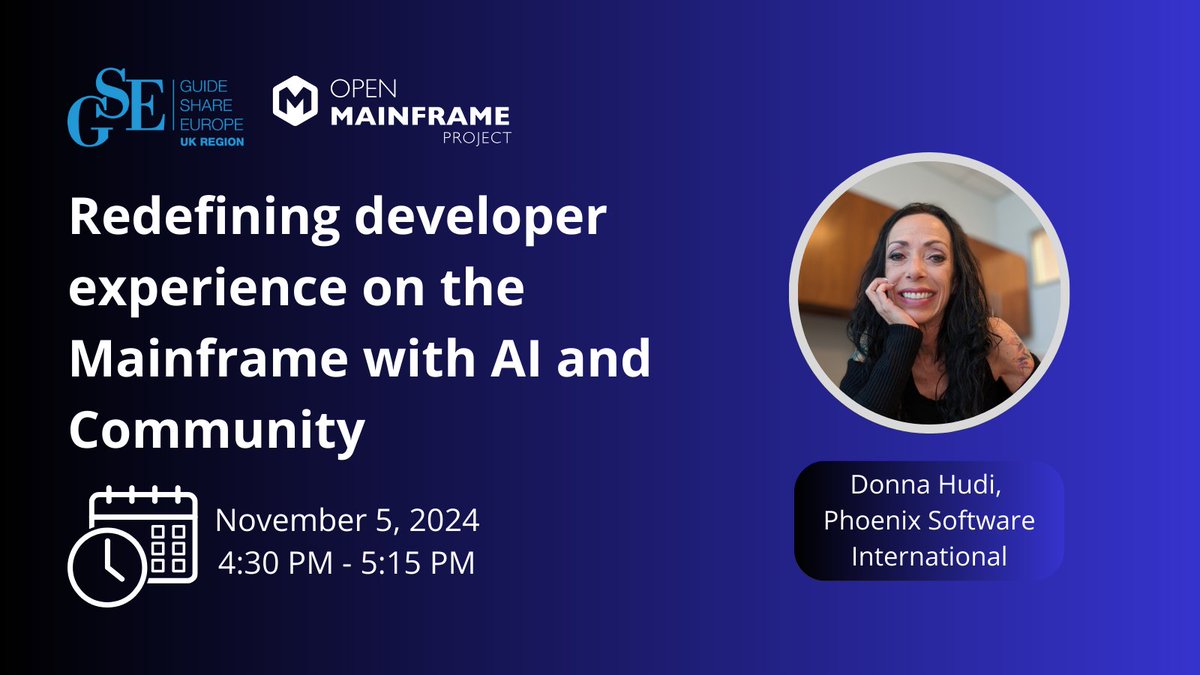 GSE GUIDE SHARE EUROPE UK REGION

OPEN MAINFRAME PROJECT

Redefining developer experience on the Mainframe with AI and Community

November 5, 2024
4:30 PM - 5:15 PM

Donna Hudi,
Phoenix Software International